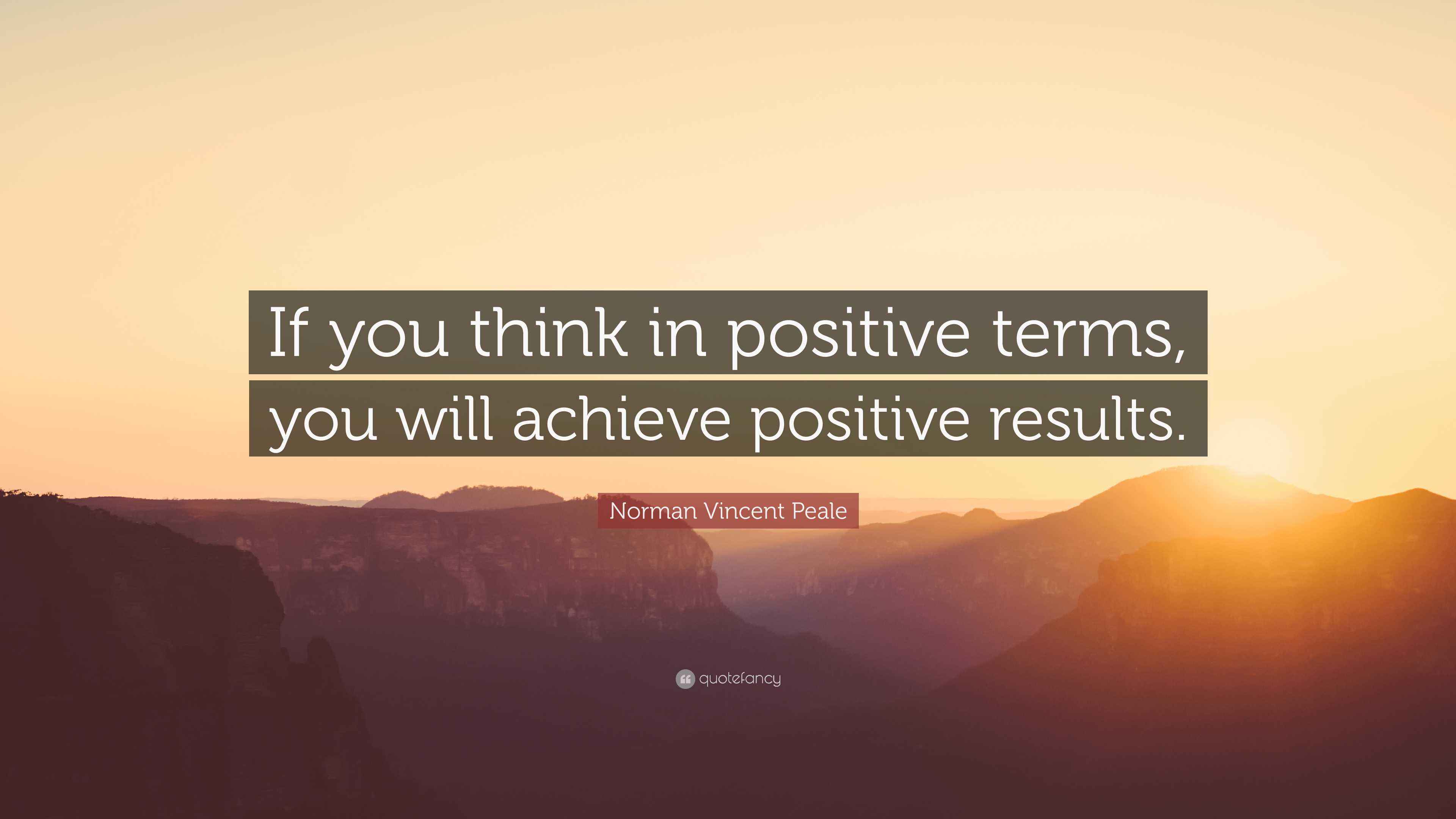 If you think in positive terms, you will achieve positive results.

Norman Vincent Peale

quotefancy